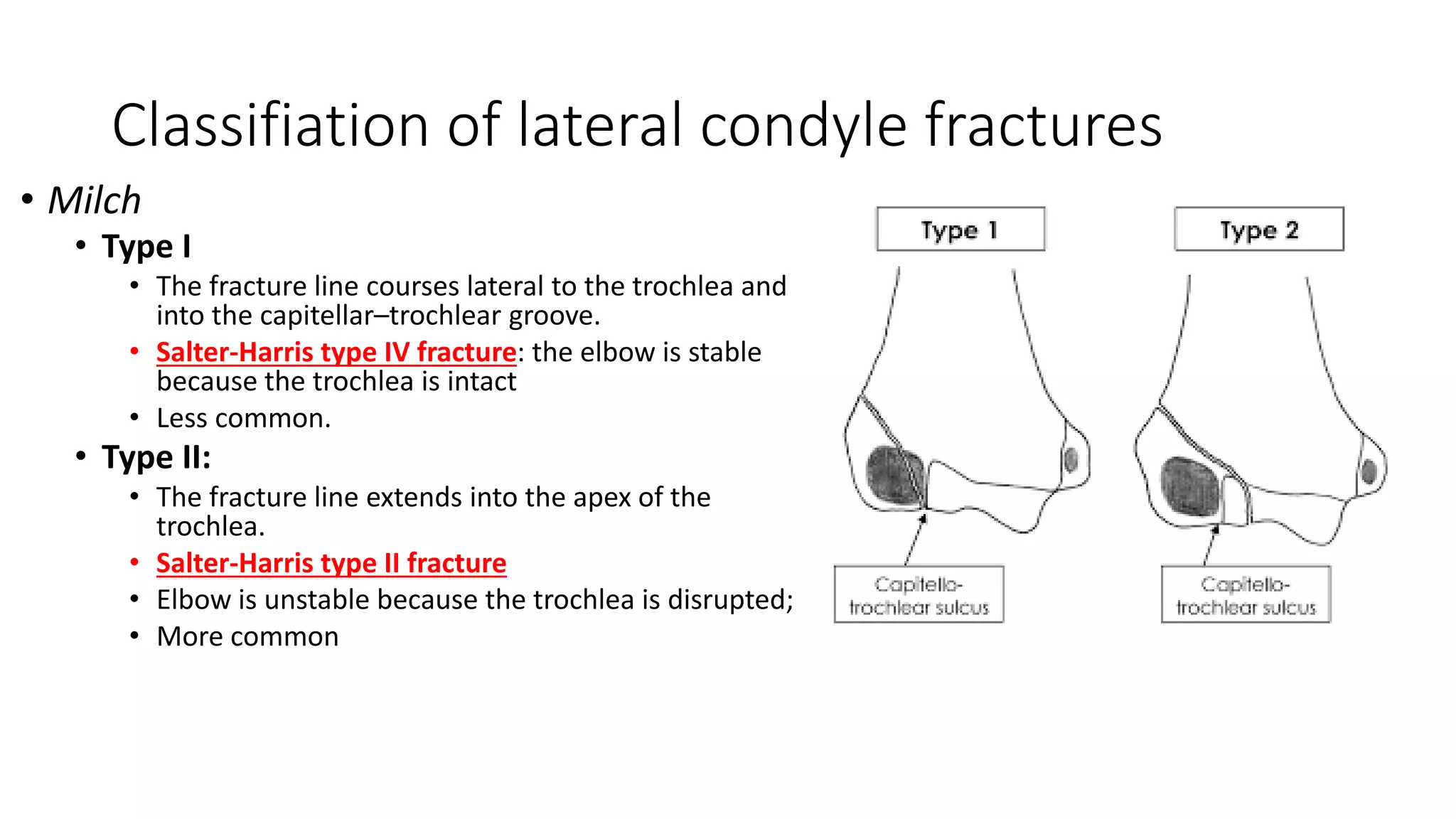 Classifiation of lateral condyle fractures

• Milch
  • Type I
    • The fracture line courses lateral to the trochlea and into the capitellar–trochlear groove.
    • Salter-Harris type IV fracture: the elbow is stable because the trochlea is intact
    • Less common.
  • Type II:
    • The fracture line extends into the apex of the trochlea.
    • Salter-Harris type II fracture
    • Elbow is unstable because the trochlea is disrupted;
    • More common

Type 1

Capitello-trochlear sulcus

Type 2

Capitello-trochlear sulcus